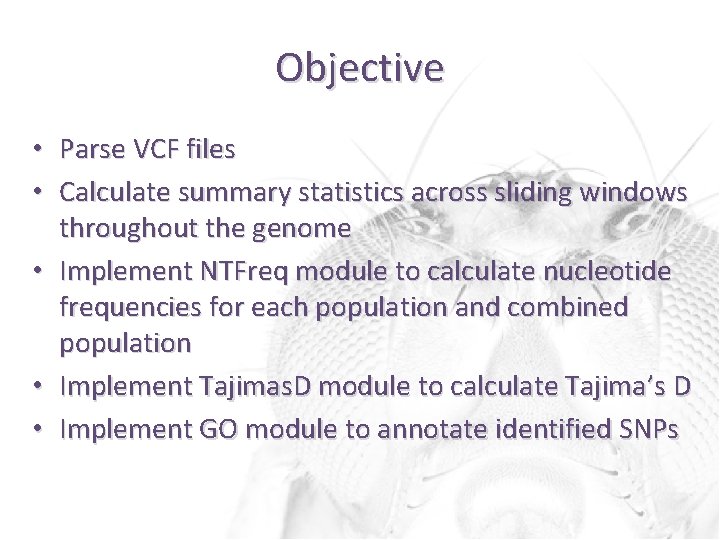 Objective

• Parse VCF files
• Calculate summary statistics across sliding windows throughout the genome
• Implement NTFreq module to calculate nucleotide frequencies for each population and combined population
• Implement TajimasD module to calculate Tajima's D
• Implement GO module to annotate identified SNPs